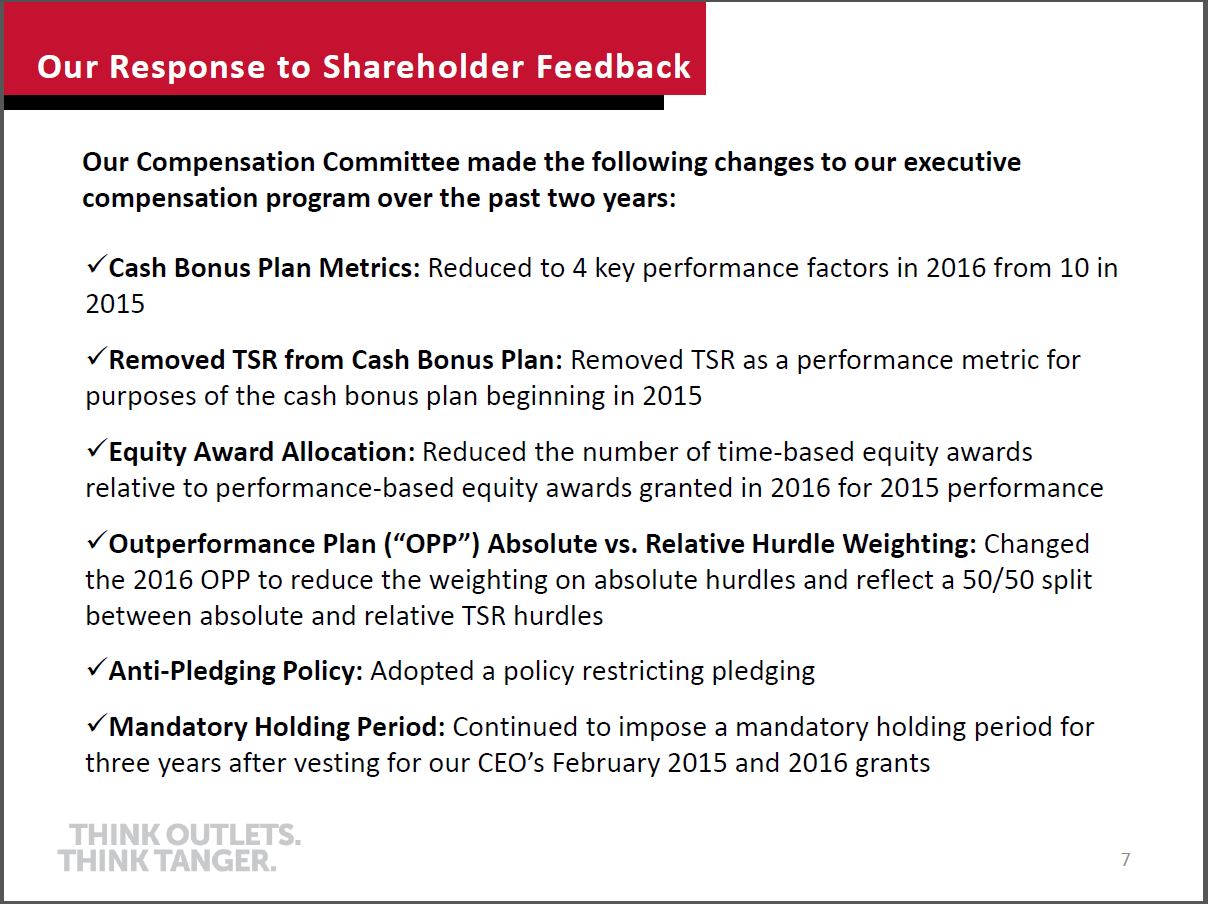 Our Response to Shareholder Feedback

Our Compensation Committee made the following changes to our executive compensation program over the past two years:

✓Cash Bonus Plan Metrics: Reduced to 4 key performance factors in 2016 from 10 in 2015

✓Removed TSR from Cash Bonus Plan: Removed TSR as a performance metric for purposes of the cash bonus plan beginning in 2015

✓Equity Award Allocation: Reduced the number of time-based equity awards relative to performance-based equity awards granted in 2016 for 2015 performance

✓Outperformance Plan (“OPP”) Absolute vs. Relative Hurdle Weighting: Changed the 2016 OPP to reduce the weighting on absolute hurdles and reflect a 50/50 split between absolute and relative TSR hurdles

✓Anti-Pledging Policy: Adopted a policy restricting pledging

✓Mandatory Holding Period: Continued to impose a mandatory holding period for three years after vesting for our CEO’s February 2015 and 2016 grants

THINK OUTLETS.
THINK TANGER.

7